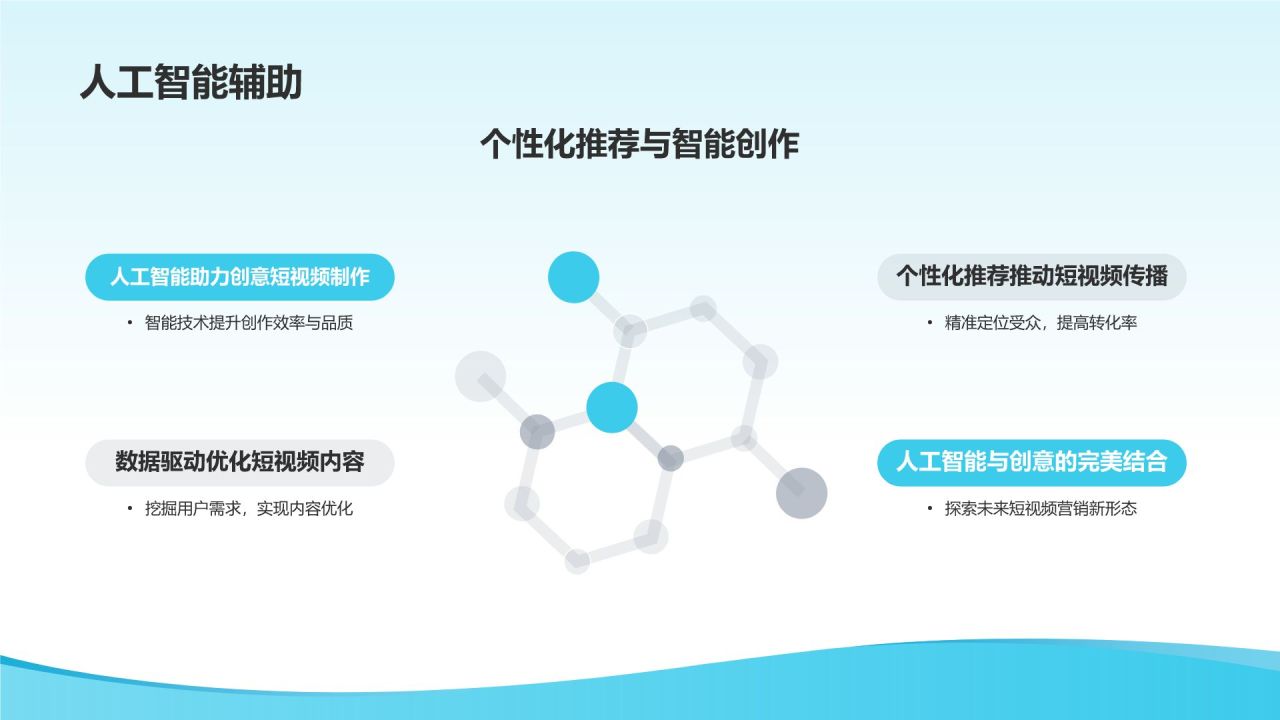 人工智能辅助

个性化推荐与智能创作

人工智能助力创意短视频制作

• 智能技术提升创作效率与品质

数据驱动优化短视频内容

• 挖掘用户需求，实现内容优化

个性化推荐推动短视频传播

• 精准定位受众，提高转化率

人工智能与创意的完美结合

• 探索未来短视频营销新形态